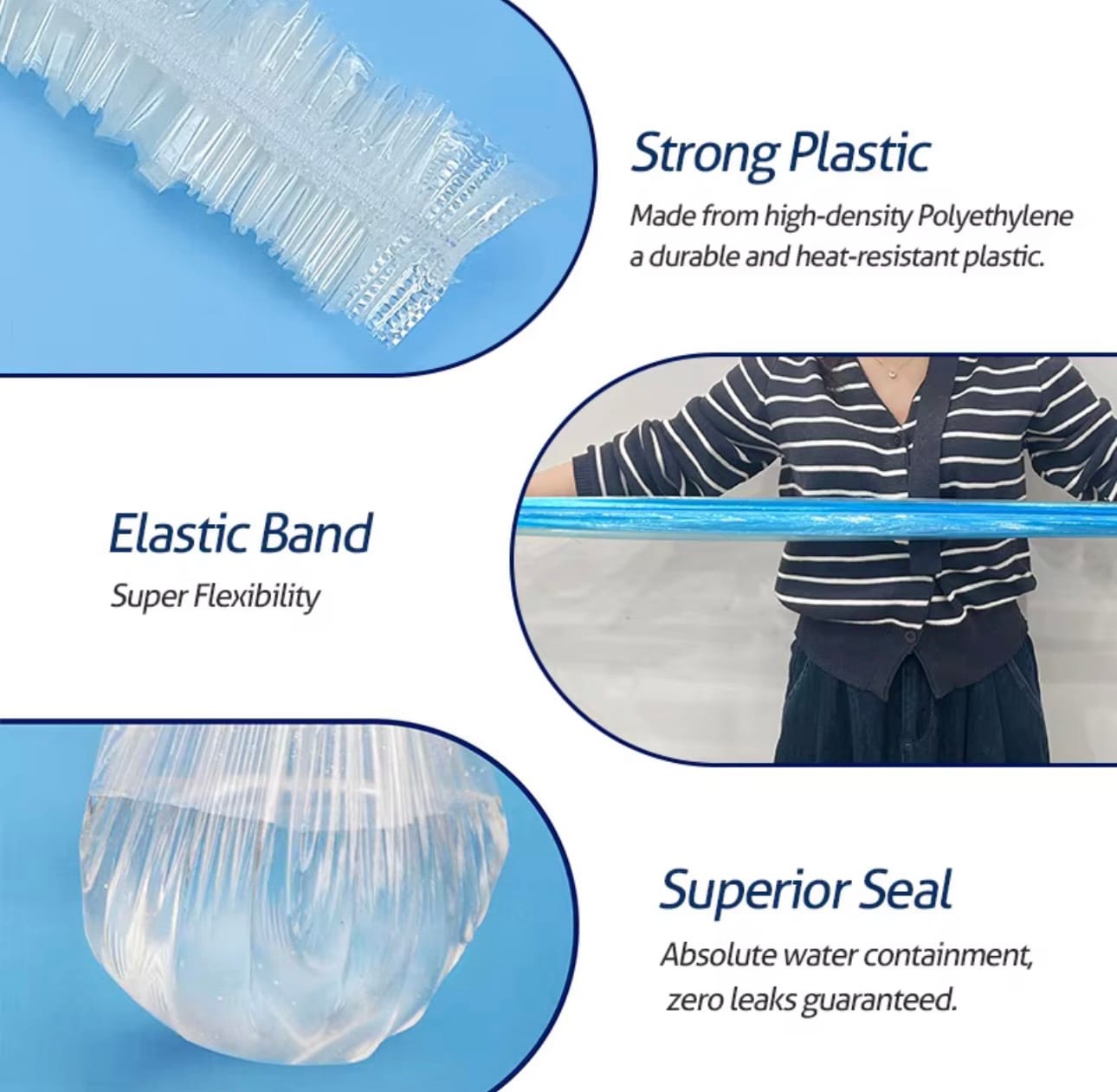 Strong Plastic

Made from high-density Polyethylene a durable and heat-resistant plastic.

Elastic Band

Super Flexibility

Superior Seal

Absolute water containment, zero leaks guaranteed.